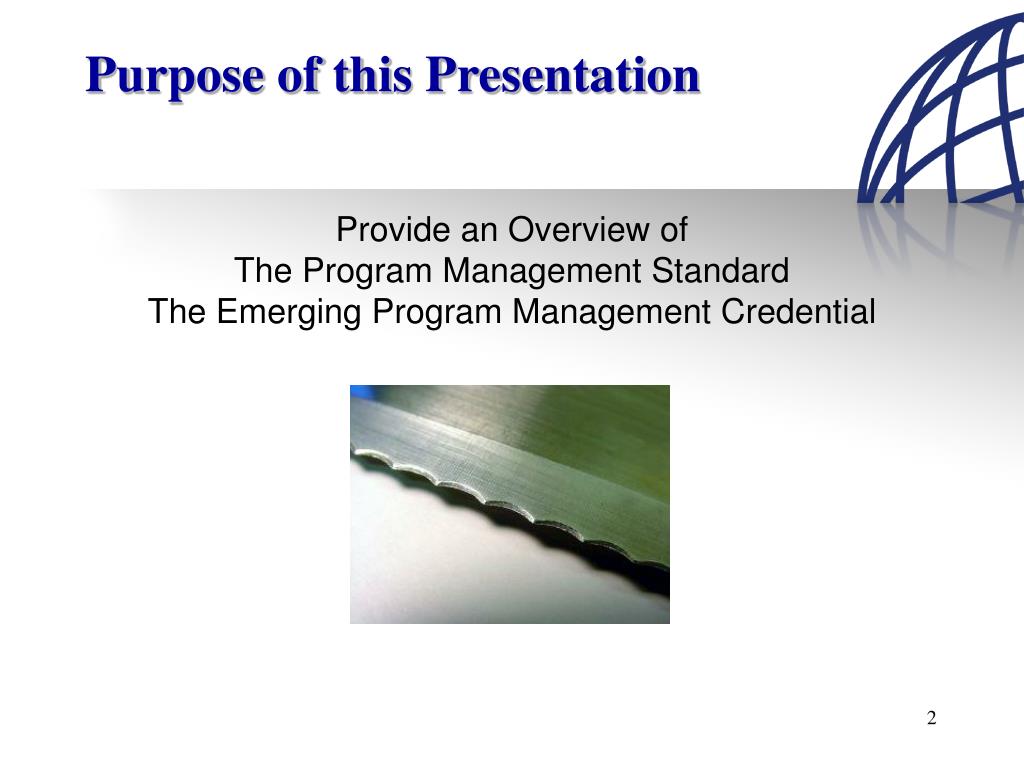 Purpose of this Presentation

Provide an Overview of
The Program Management Standard
The Emerging Program Management Credential

2